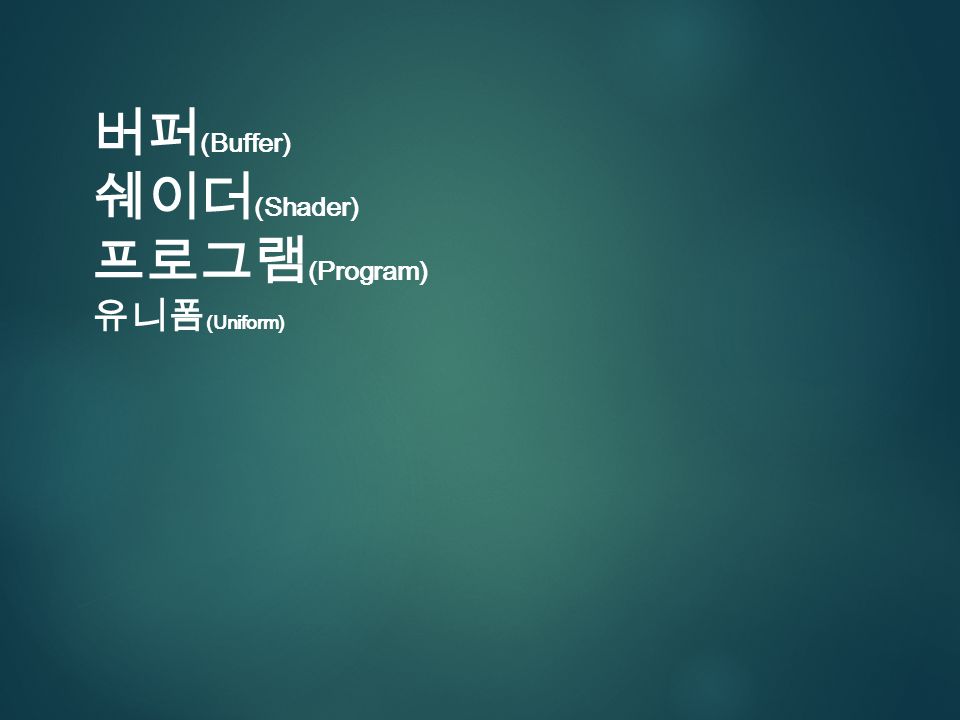 버퍼(Buffer)
쉐이더(Shader)
프로그램(Program)
유니폼(Uniform)